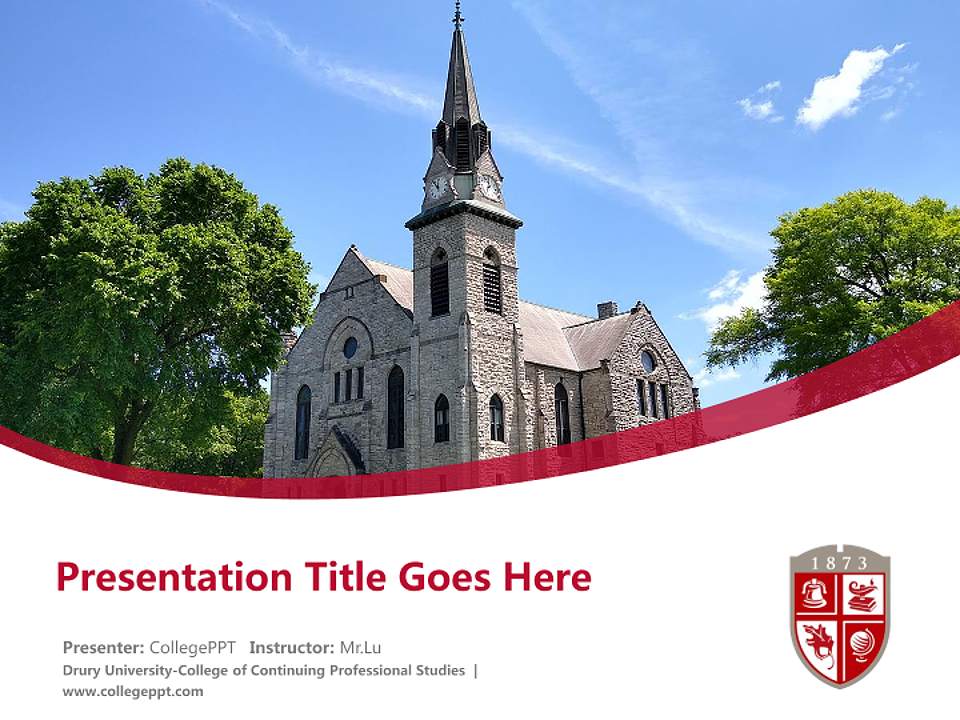 Presentation Title Goes Here

Presenter: CollegePPT Instructor: Mr.Lu

Drury University-College of Continuing Professional Studies |

www.collegeppt.com

1873